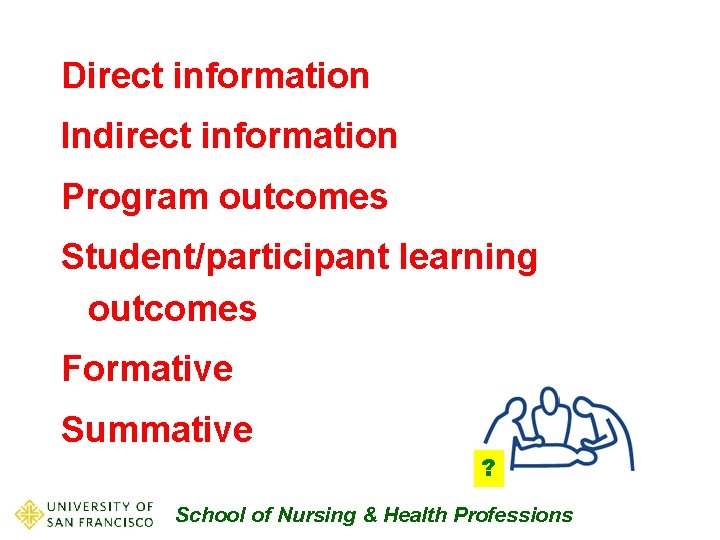 Direct information

Indirect information

Program outcomes

Student/participant learning outcomes

Formative

Summative

?

UNIVERSITY OF SAN FRANCISCO

School of Nursing & Health Professions